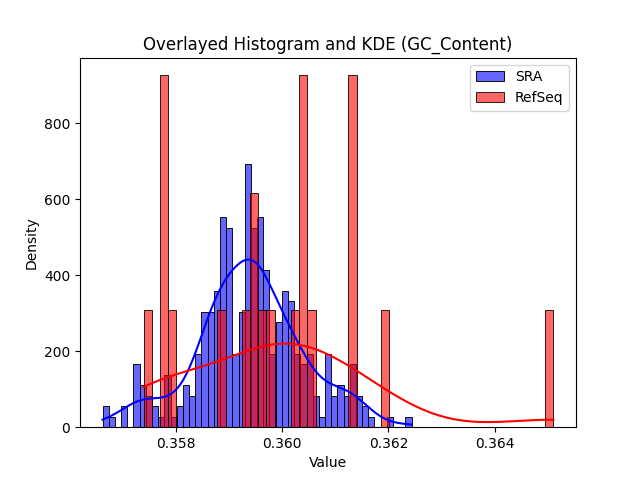 Overlayed Histogram and KDE (GC_Content)

SRA
RefSeq

Density

800
600
400
200
0

0.358
0.360
0.362
0.364

Value